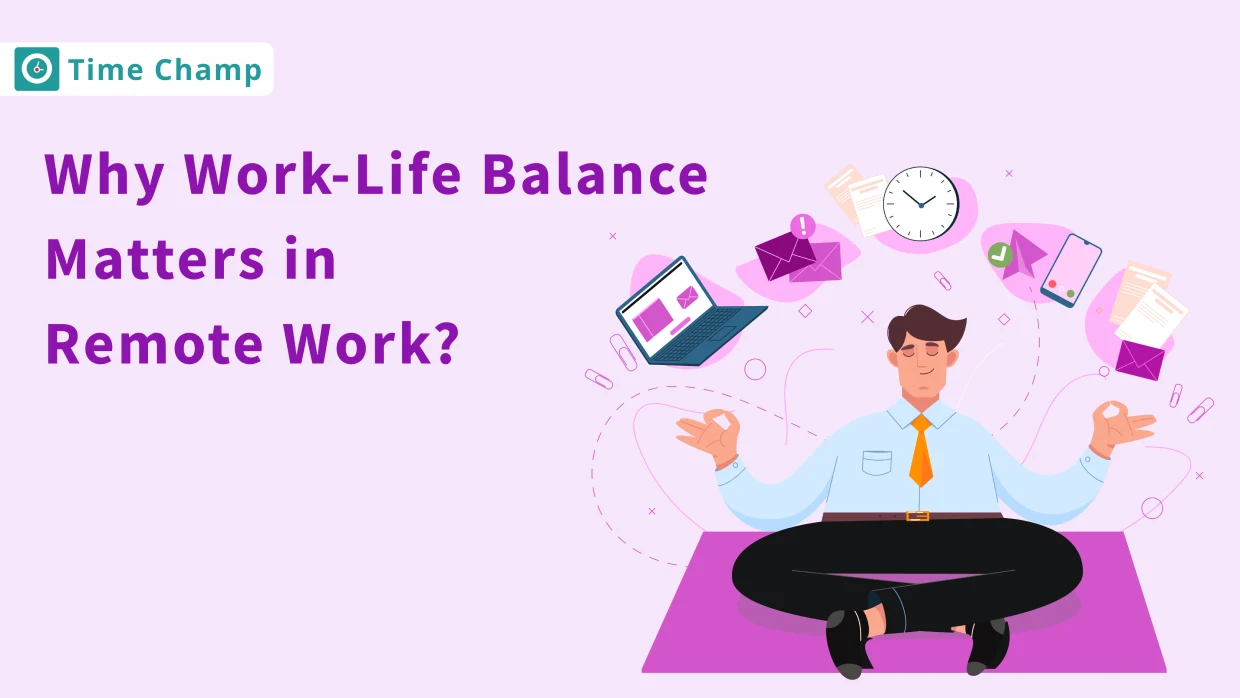 Time Champ

Why Work-Life Balance Matters in Remote Work?